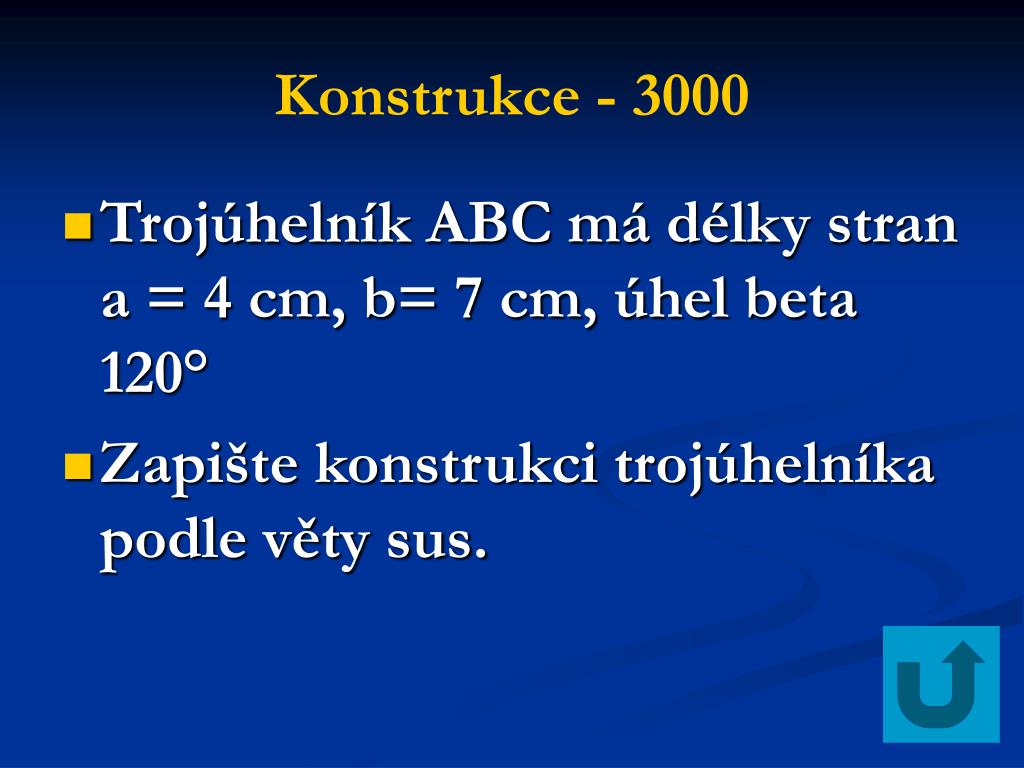 Konstrukce - 3000

Trojúhelník ABC má délky stran a = 4 cm, b= 7 cm, úhel beta 120°

Zapište konstrukci trojúhelníka podle věty sus.